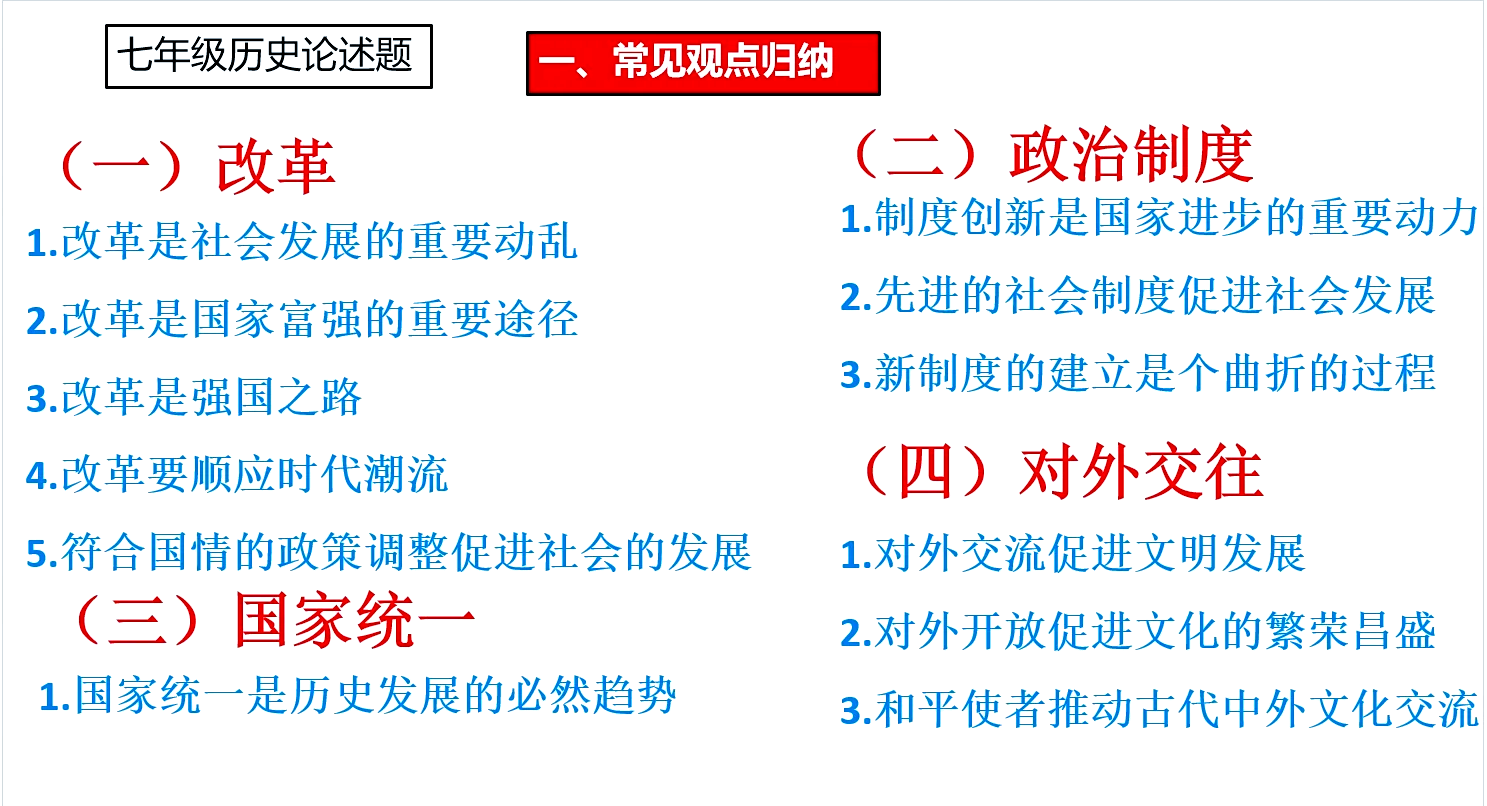 七年级历史论述题

一、常见观点归纳

（一）改革

1.改革是社会发展的重要动乱

2.改革是国家富强的重要途径

3.改革是强国之路

4.改革要顺应时代潮流

5.符合国情的政策调整促进社会的发展

（三）国家统一

1.国家统一是历史发展的必然趋势

（二）政治制度

1.制度创新是国家进步的重要动力

2.先进的社会制度促进社会发展

3.新制度的建立是个曲折的过程

（四）对外交往

1.对外交流促进文明发展

2.对外开放促进文化的繁荣昌盛

3.和平使者推动古代中外文化交流